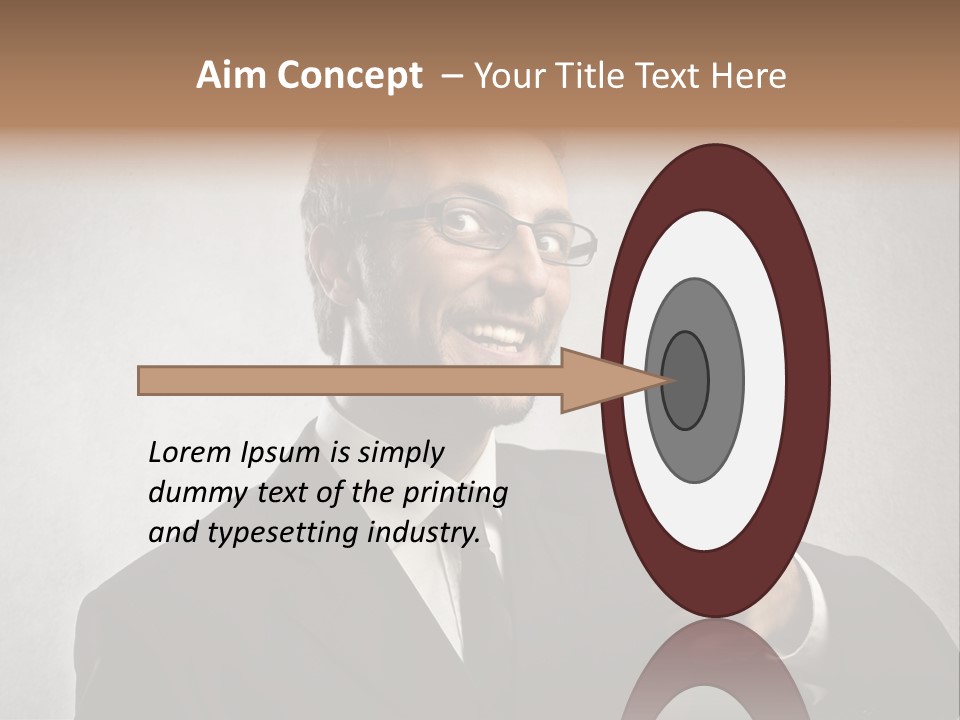 Aim Concept – Your Title Text Here

Lorem Ipsum is simply dummy text of the printing and typesetting industry.